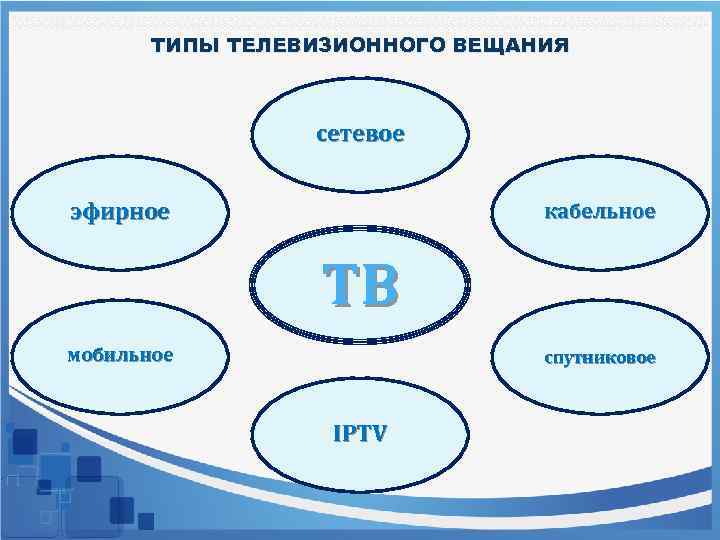 ТИПЫ ТЕЛЕВИЗИОННОГО ВЕЩАНИЯ

сетевое

эфирное

кабельное

ТВ

мобильное

спутниковое

IPTV